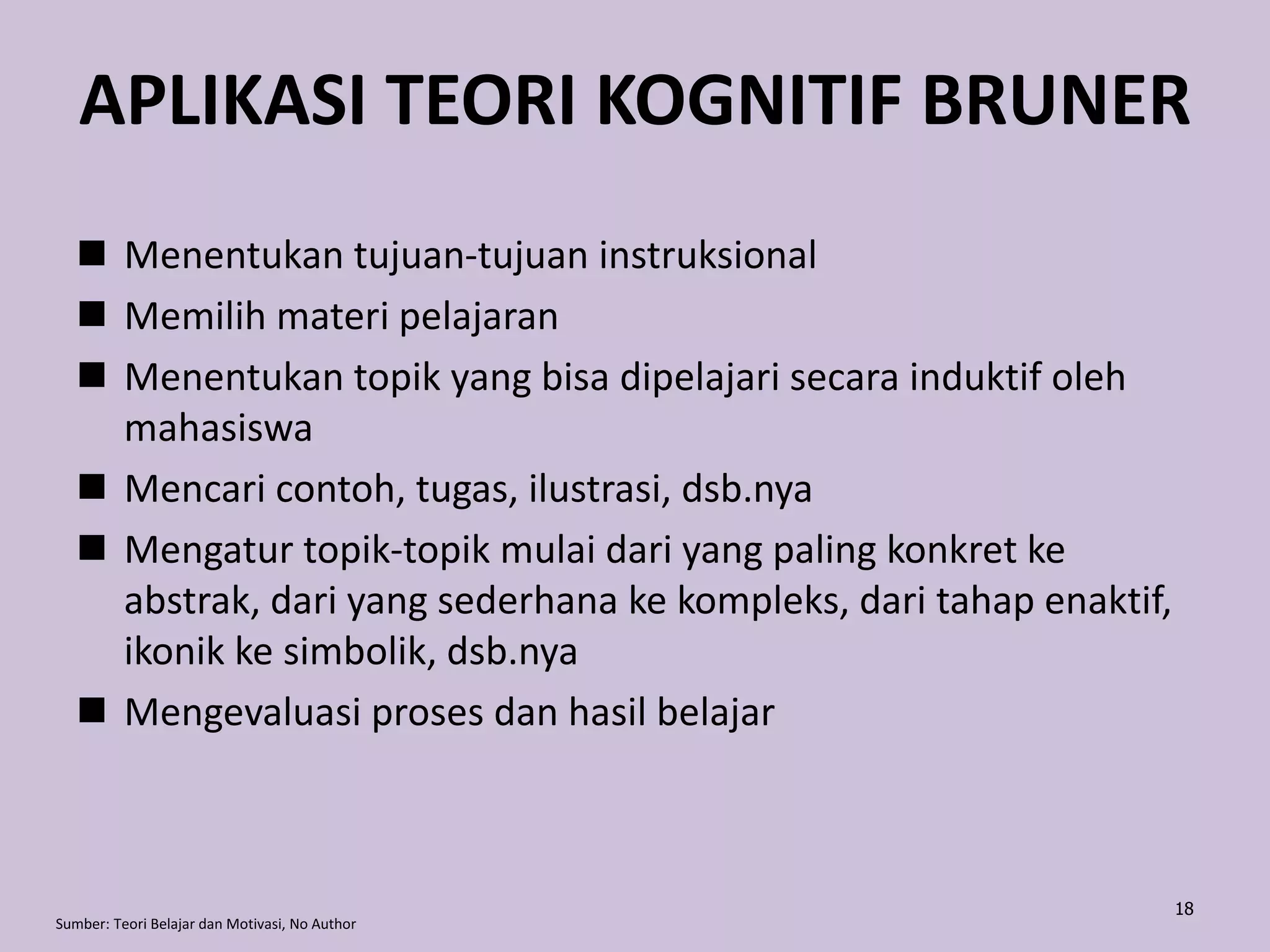 APLIKASI TEORI KOGNITIF BRUNER

■ Menentukan tujuan-tujuan instruksional
■ Memilih materi pelajaran
■ Menentukan topik yang bisa dipelajari secara induktif oleh mahasiswa
■ Mencari contoh, tugas, ilustrasi, dsb.nya
■ Mengatur topik-topik mulai dari yang paling konkret ke abstrak, dari yang sederhana ke kompleks, dari tahap enaktif, ikonik ke simbolik, dsb.nya
■ Mengevaluasi proses dan hasil belajar

18

Sumber: Teori Belajar dan Motivasi, No Author